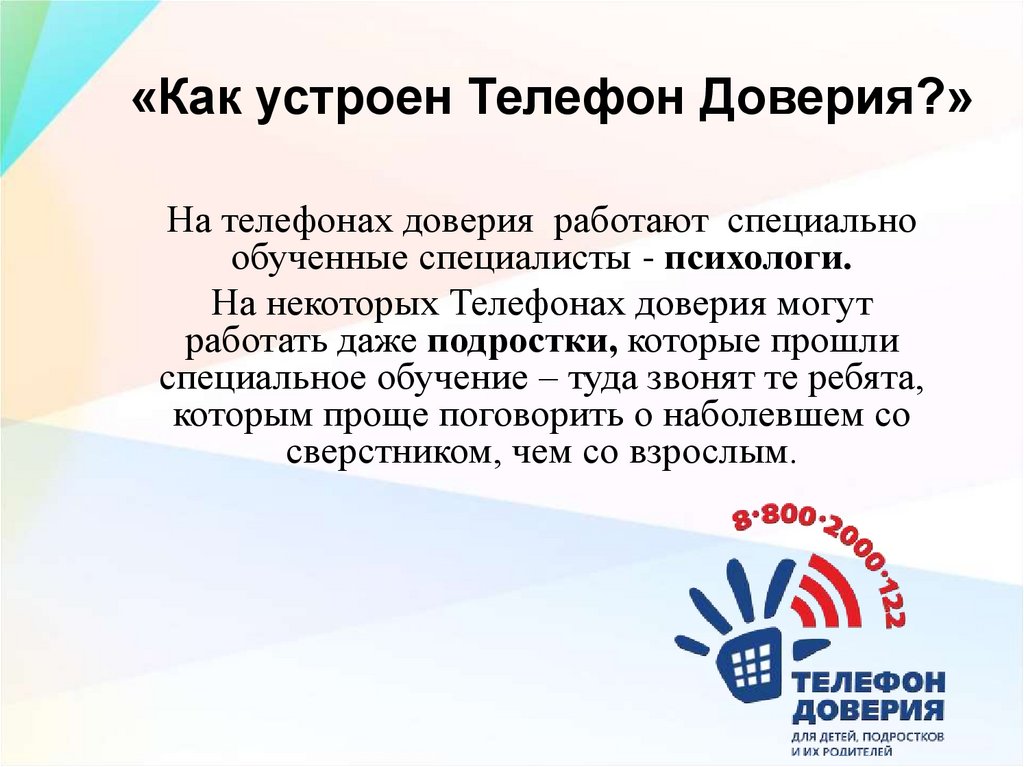 «Как устроен Телефон Доверия?»

На телефонах доверия работают специально обученные специалисты - психологи.

На некоторых Телефонах доверия могут работать даже подростки, которые прошли специальное обучение – туда звонят те ребята, которым проще поговорить о наболевшем со сверстником, чем со взрослым.

8·800·2000·122

ТЕЛЕФОН ДОВЕРИЯ

ДЛЯ ДЕТЕЙ, ПОДРОСТКОВ И ИХ РОДИТЕЛЕЙ